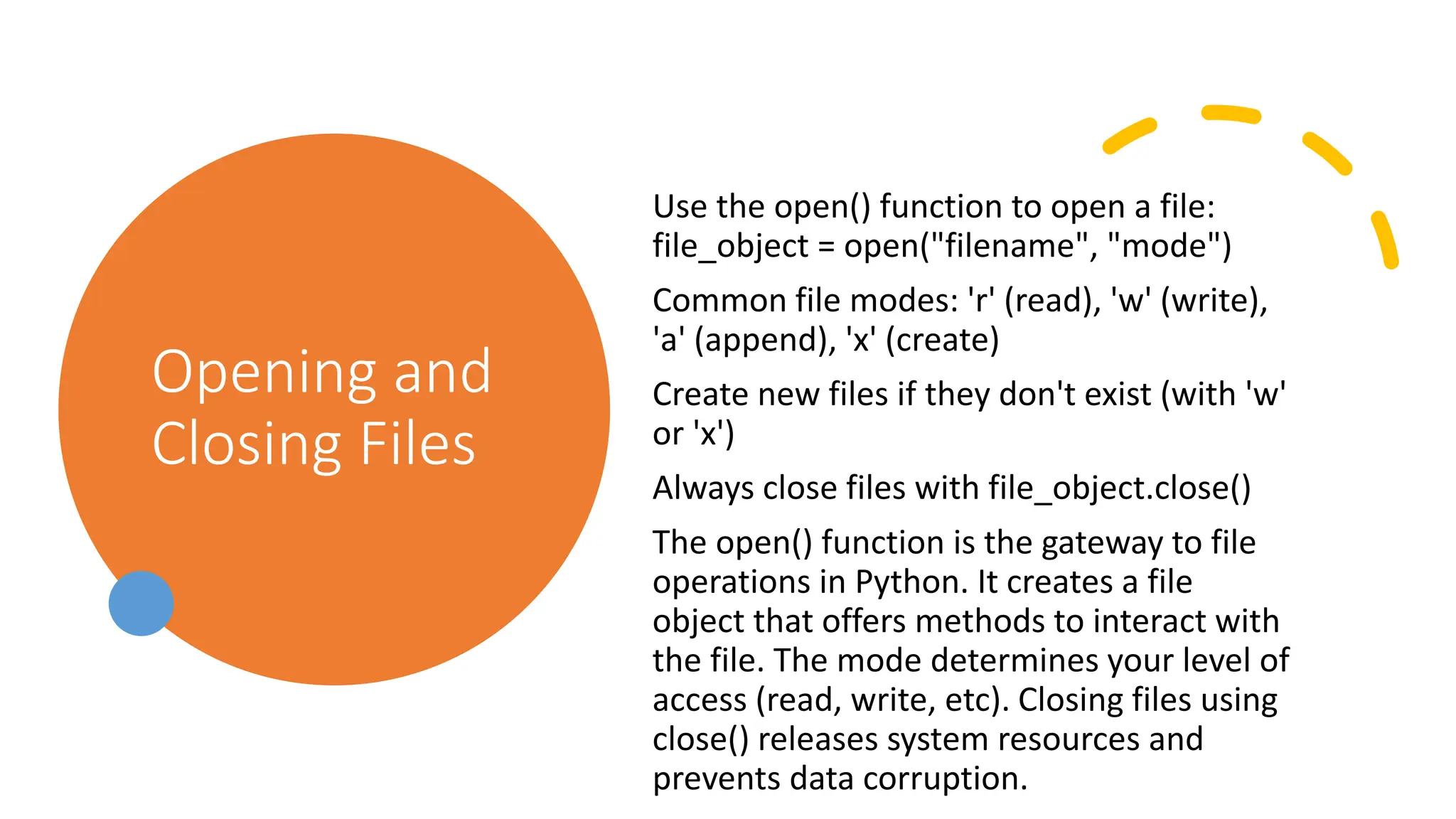 Opening and Closing Files

Use the open() function to open a file: file_object = open("filename", "mode")

Common file modes: 'r' (read), 'w' (write), 'a' (append), 'x' (create)

Create new files if they don't exist (with 'w' or 'x')

Always close files with file_object.close()

The open() function is the gateway to file operations in Python. It creates a file object that offers methods to interact with the file. The mode determines your level of access (read, write, etc). Closing files using close() releases system resources and prevents data corruption.